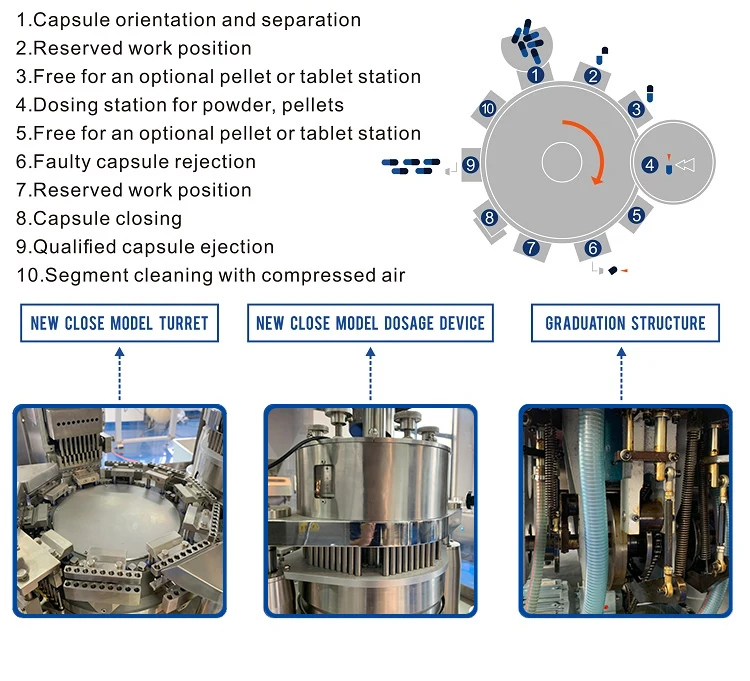 1.Capsule orientation and separation
2.Reserved work position
3.Free for an optional pellet or tablet station
4.Dosing station for powder, pellets
5.Free for an optional pellet or tablet station
6.Faulty capsule rejection
7.Reserved work position
8.Capsule closing
9.Qualified capsule ejection
10.Segment cleaning with compressed air

1
2
3
4
5
6
7
8
9
10

NEW CLOSE MODEL TURRET

NEW CLOSE MODEL DOSAGE DEVICE

GRADUATION STRUCTURE